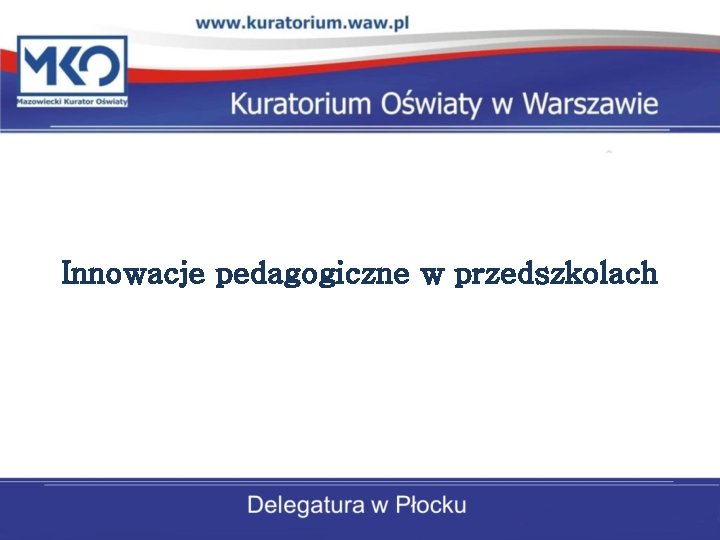 www.kuratorium.waw.pl

MKO
Mazowiecki Kurator Oświaty

Kuratorium Oświaty w Warszawie

Innowacje pedagogiczne w przedszkolach

Delegatura w Płocku